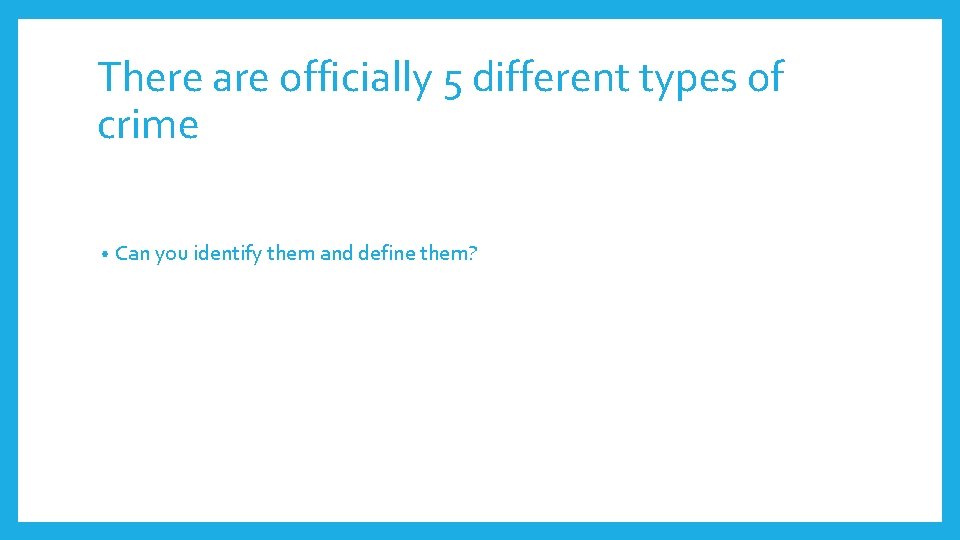 There are officially 5 different types of crime

• Can you identify them and define them?